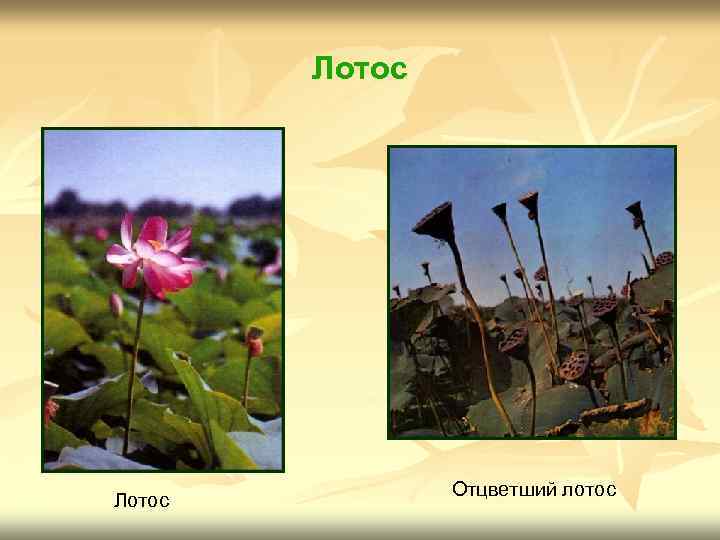 Лотос

Лотос

Отцветший лотос